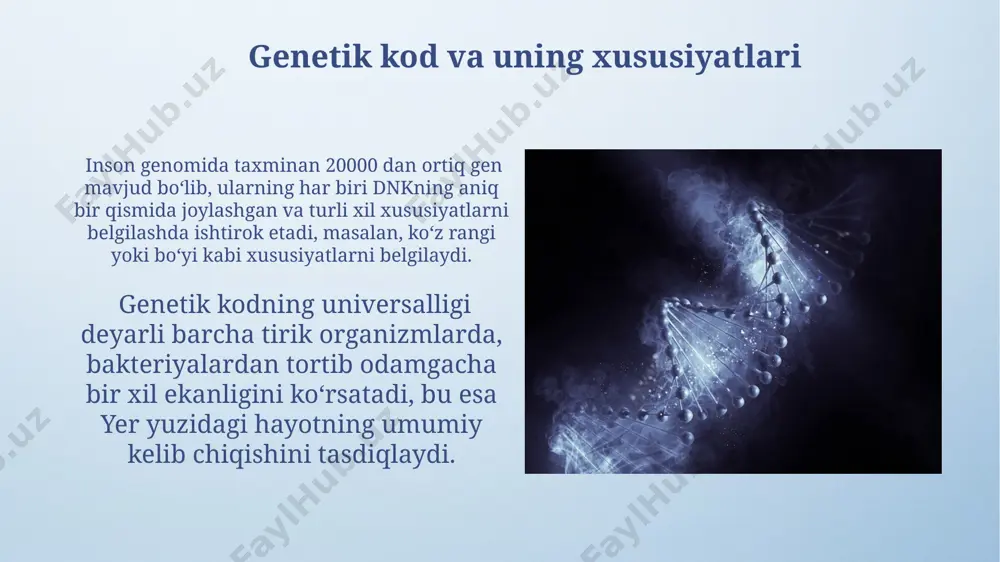 Genetik kod va uning xususiyatlari

Inson genomida taxminan 20000 dan ortiq gen mavjud bo‘lib, ularning har biri DNKning aniq bir qismida joylashgan va turli xil xususiyatlarni belgilashda ishtirok etadi, masalan, ko‘z rangi yoki bo‘yi kabi xususiyatlarni belgilaydi.

Genetik kodning universalligi deyarli barcha tirik organizmlarda, bakteriyalardan tortib odamgacha bir xil ekanligini ko‘rsatadi, bu esa Yer yuzidagi hayotning umumiy kelib chiqishini tasdiqlaydi.

FaylHub.uz FaylHub.uz FaylHub.uz FaylHub.uz FaylHub.uz FaylHub.uz